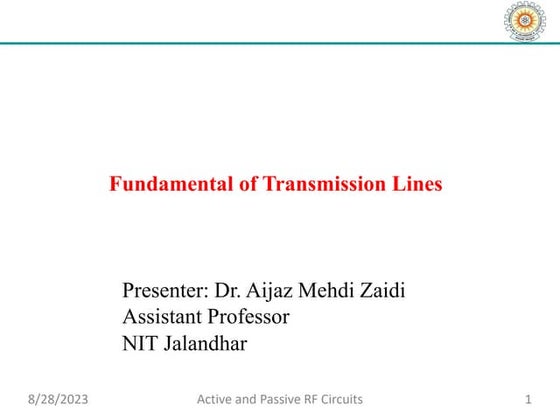 Fundamental of Transmission Lines

Presenter: Dr. Aijaz Mehdi Zaidi
Assistant Professor
NIT Jalandhar

8/28/2023

Active and Passive RF Circuits

1